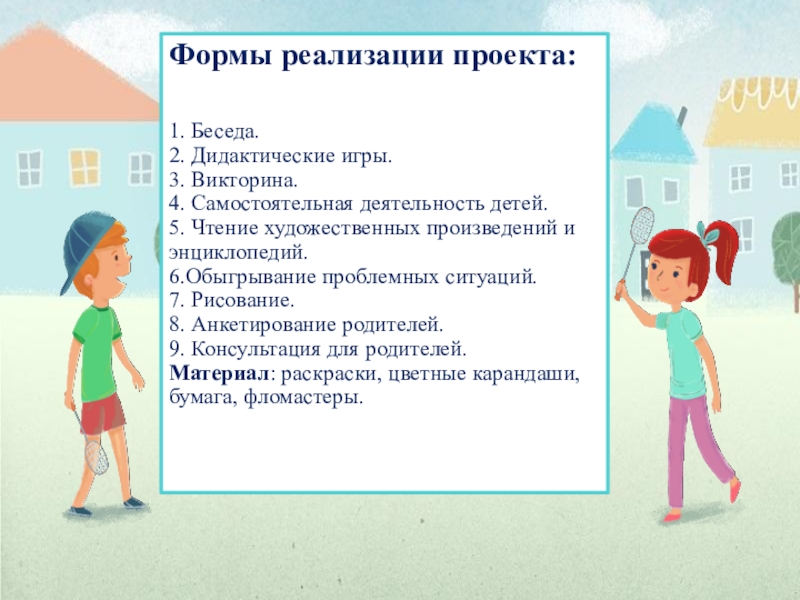 Формы реализации проекта:

1. Беседа.
2. Дидактические игры.
3. Викторина.
4. Самостоятельная деятельность детей.
5. Чтение художественных произведений и энциклопедий.
6.Обыгрывание проблемных ситуаций.
7. Рисование.
8. Анкетирование родителей.
9. Консультация для родителей.
Материал: раскраски, цветные карандаши, бумага, фломастеры.